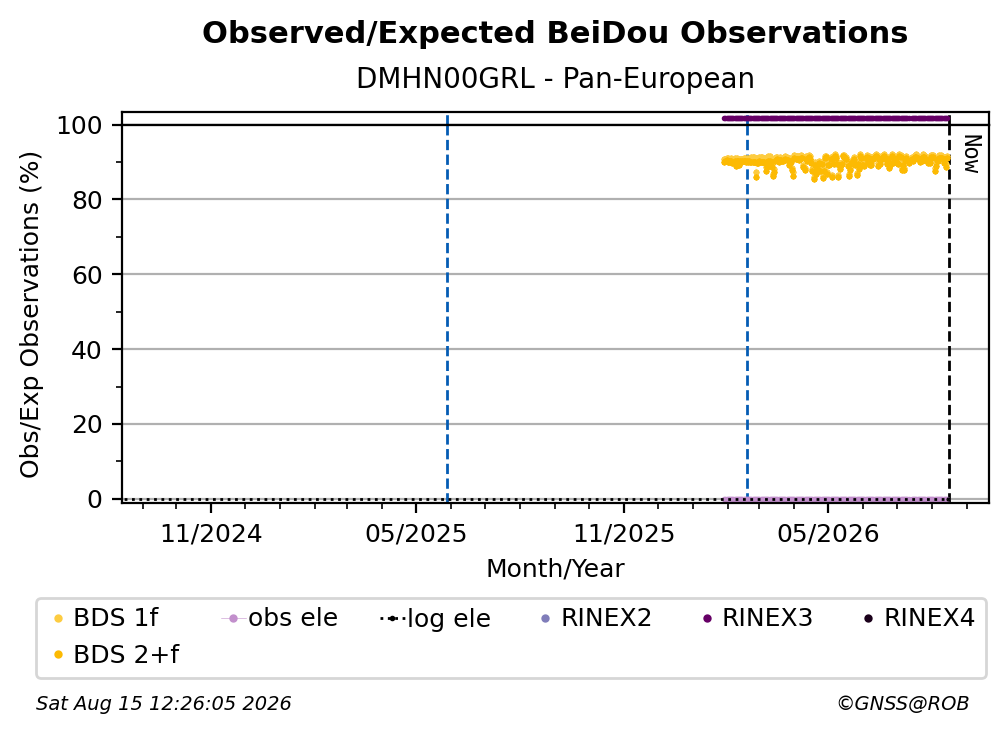 Observed/Expected BeiDou Observations

DMHN00GRL - Pan-European

Obs/Exp Observations (%)

100
80
60
40
20
0

Now

11/2024
05/2025
11/2025
05/2026

Month/Year

BDS 1f
obs ele
log ele
RINEX2
RINEX3
RINEX4
BDS 2+f

Sat Aug 15 12:26:05 2026

©GNSS@ROB